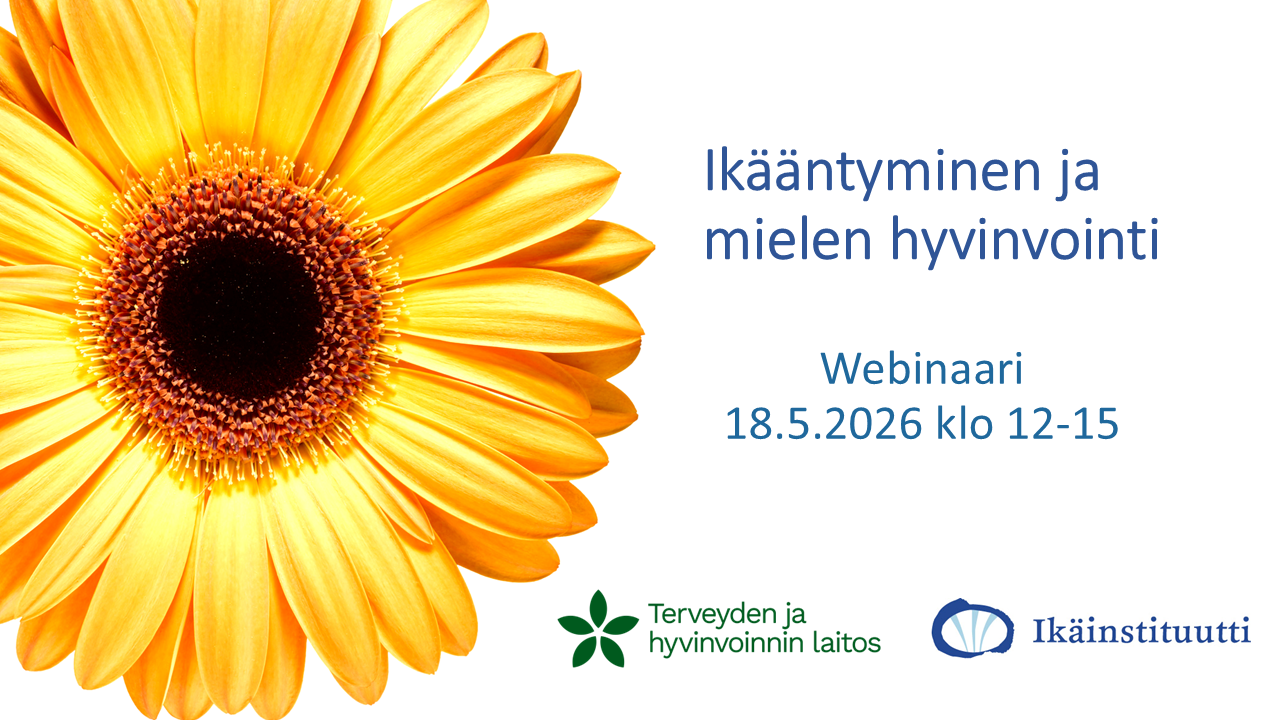 Ikääntyminen ja mielen hyvinvointi

Webinaari
18.5.2026 klo 12-15

Terveyden ja hyvinvoinnin laitos

Ikäinstituutti